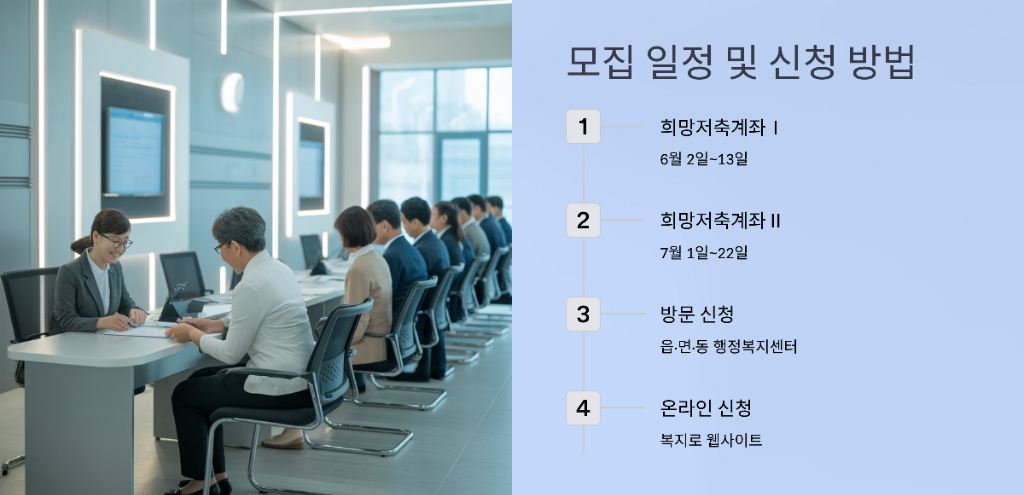 모집 일정 및 신청 방법

1

희망저축계좌 I

6월 2일~13일

2

희망저축계좌 II

7월 1일~22일

3

방문 신청

읍·면·동 행정복지센터

4

온라인 신청

복지로 웹사이트